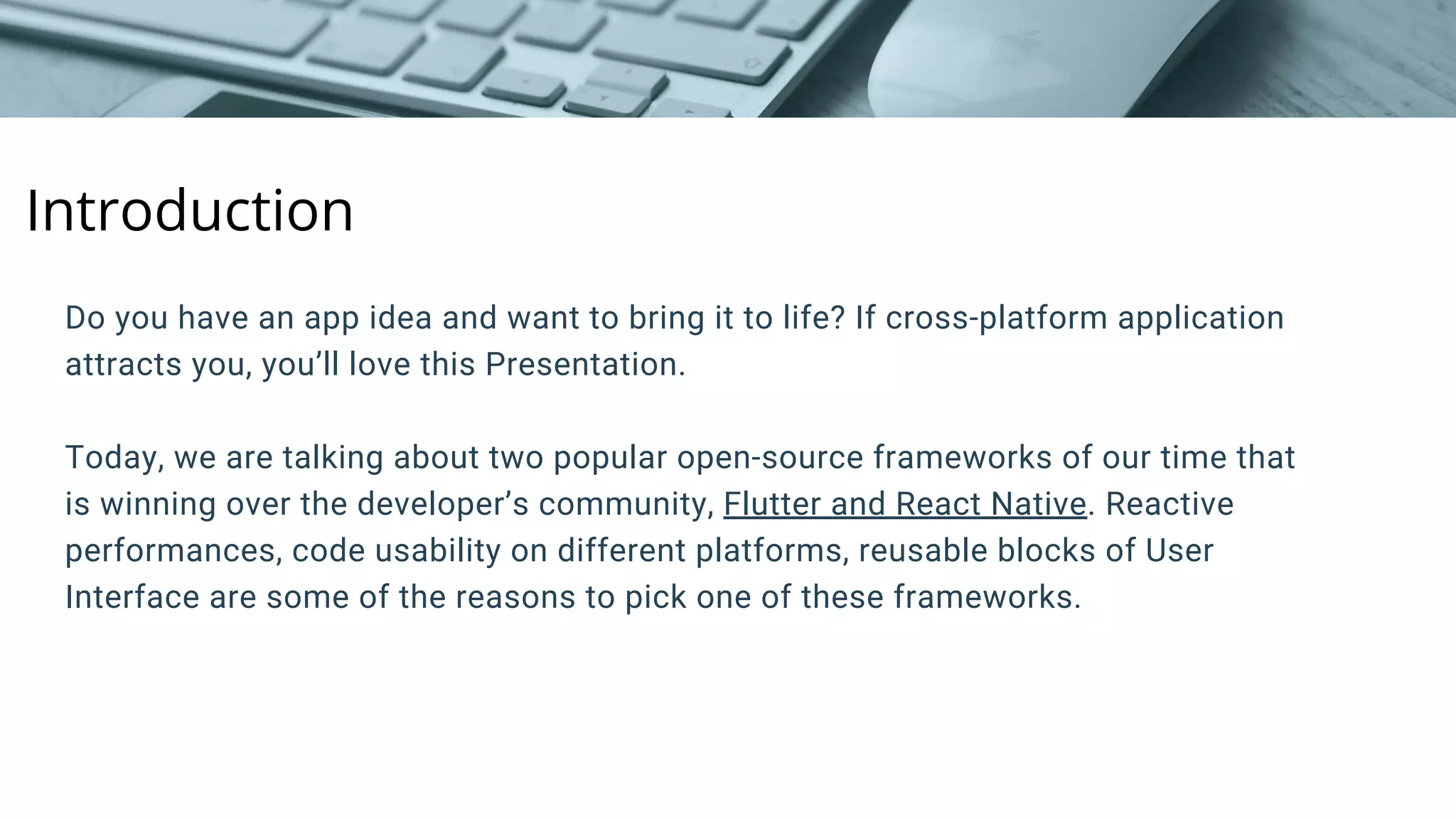 Introduction

Do you have an app idea and want to bring it to life? If cross-platform application attracts you, you’ll love this Presentation.

Today, we are talking about two popular open-source frameworks of our time that is winning over the developer’s community, Flutter and React Native. Reactive performances, code usability on different platforms, reusable blocks of User Interface are some of the reasons to pick one of these frameworks.